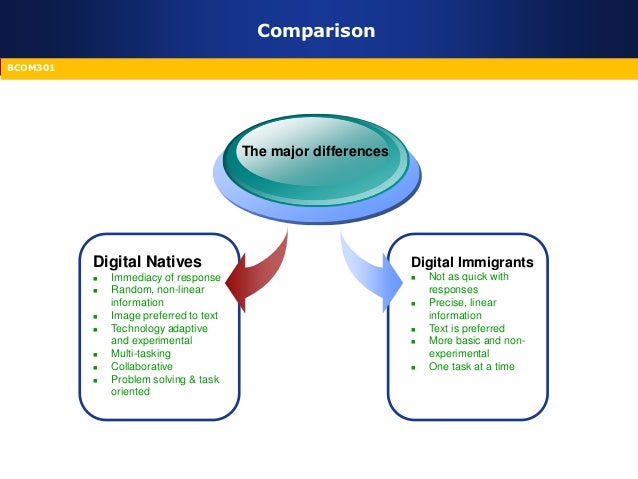 Comparison

BCOM301

The major differences

Digital Natives
- Immediacy of response
- Random, non-linear information
- Image preferred to text
- Technology adaptive and experimental
- Multi-tasking
- Collaborative
- Problem solving & task oriented

Digital Immigrants
- Not as quick with responses
- Precise, linear information
- Text is preferred
- More basic and non-experimental
- One task at a time